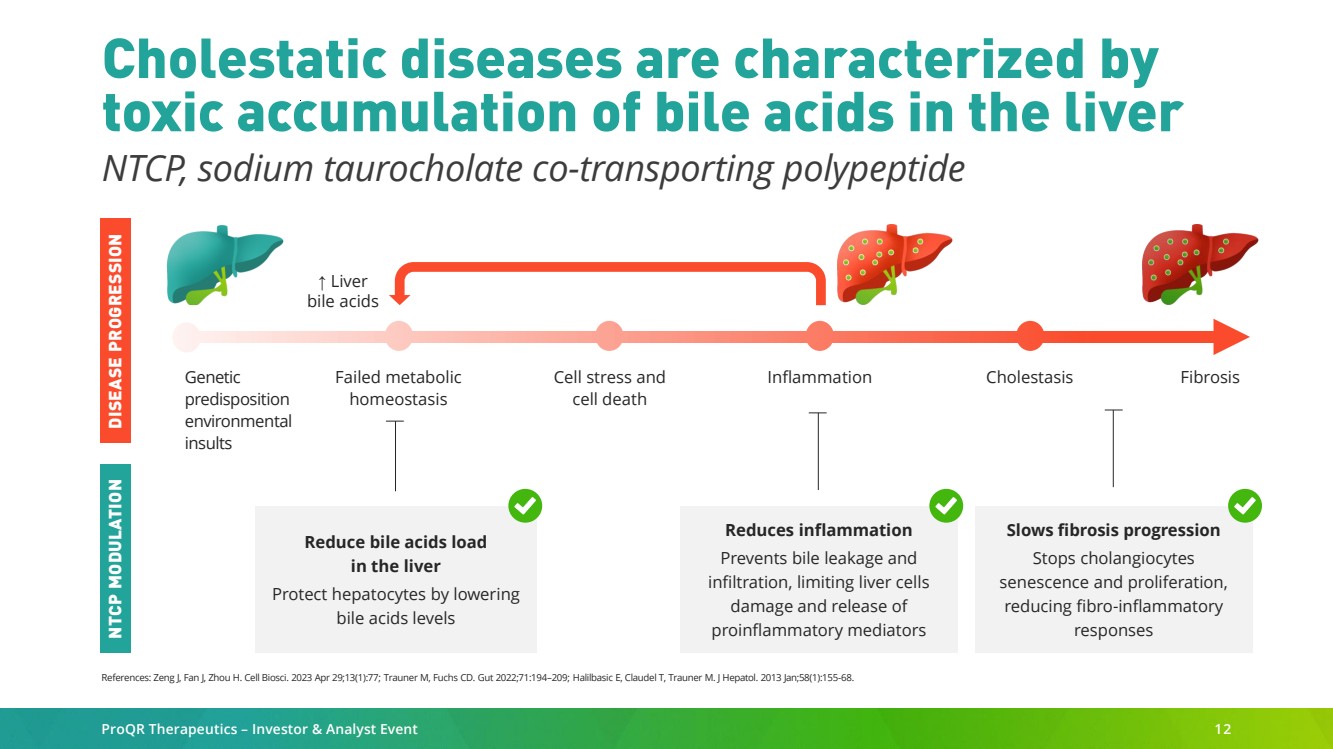 Cholestatic diseases are characterized by toxic accumulation of bile acids in the liver

NTCP, sodium taurocholate co-transporting polypeptide

DISEASE PROGRESSION

↑ Liver bile acids

Genetic predisposition environmental insults

Failed metabolic homeostasis

Cell stress and cell death

Inflammation

Cholestasis

Fibrosis

NTCP MODULATION

Reduce bile acids load in the liver

Protect hepatocytes by lowering bile acids levels

Reduces inflammation

Prevents bile leakage and infiltration, limiting liver cells damage and release of proinflammatory mediators

Slows fibrosis progression

Stops cholangiocytes senescence and proliferation, reducing fibro-inflammatory responses

References: Zeng J, Fan J, Zhou H. Cell Biosci. 2023 Apr 29;13(1):77; Trauner M, Fuchs CD. Gut 2022;71:194–209; Halilbasic E, Claudel T, Trauner M. J Hepatol. 2013 Jan;58(1):155-68.

ProQR Therapeutics – Investor & Analyst Event

12